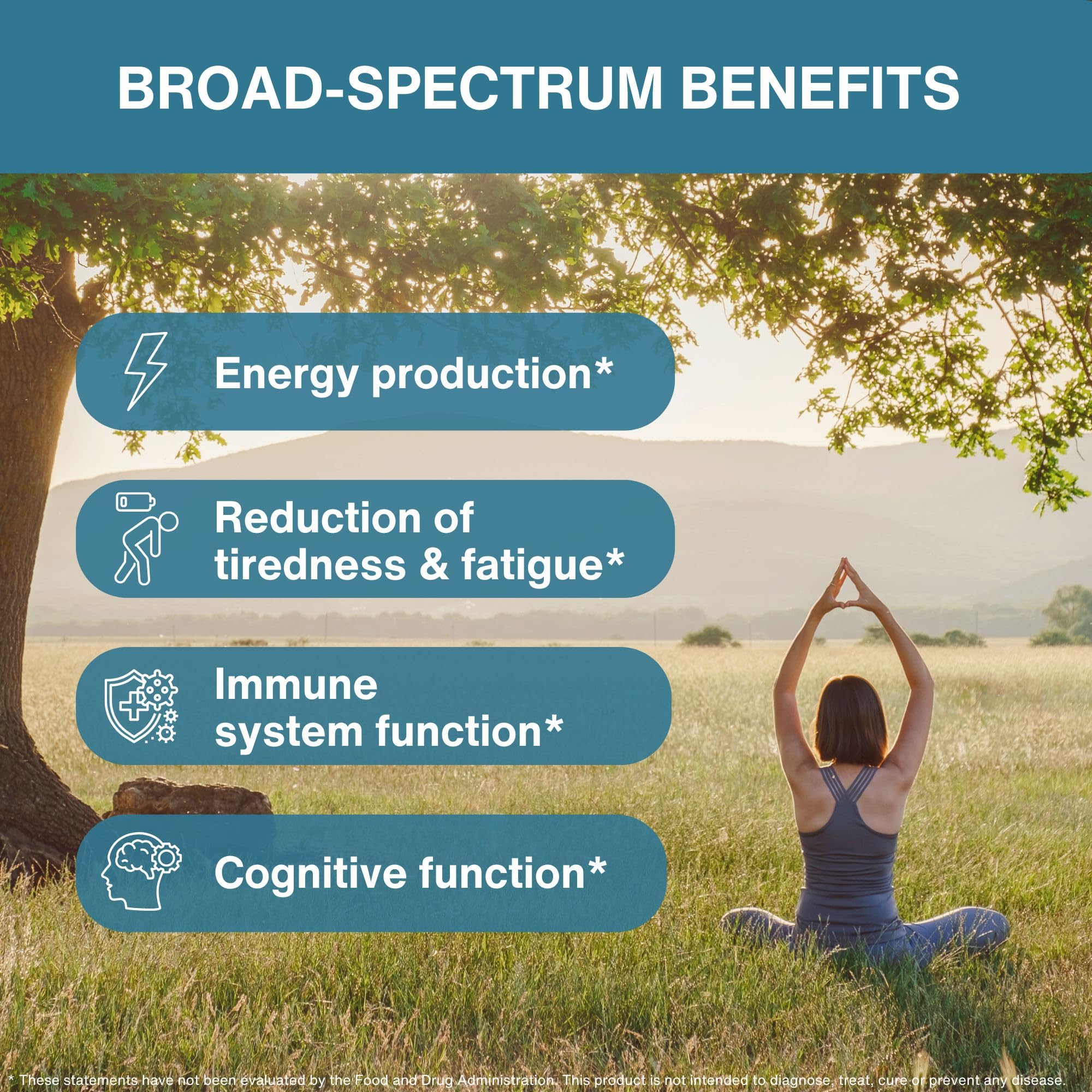 BROAD-SPECTRUM BENEFITS

Energy production*

Reduction of tiredness & fatigue*

Immune system function*

Cognitive function*

* These statements have not been evaluated by the Food and Drug Administration. This product is not intended to diagnose, treat, cure or prevent any disease.